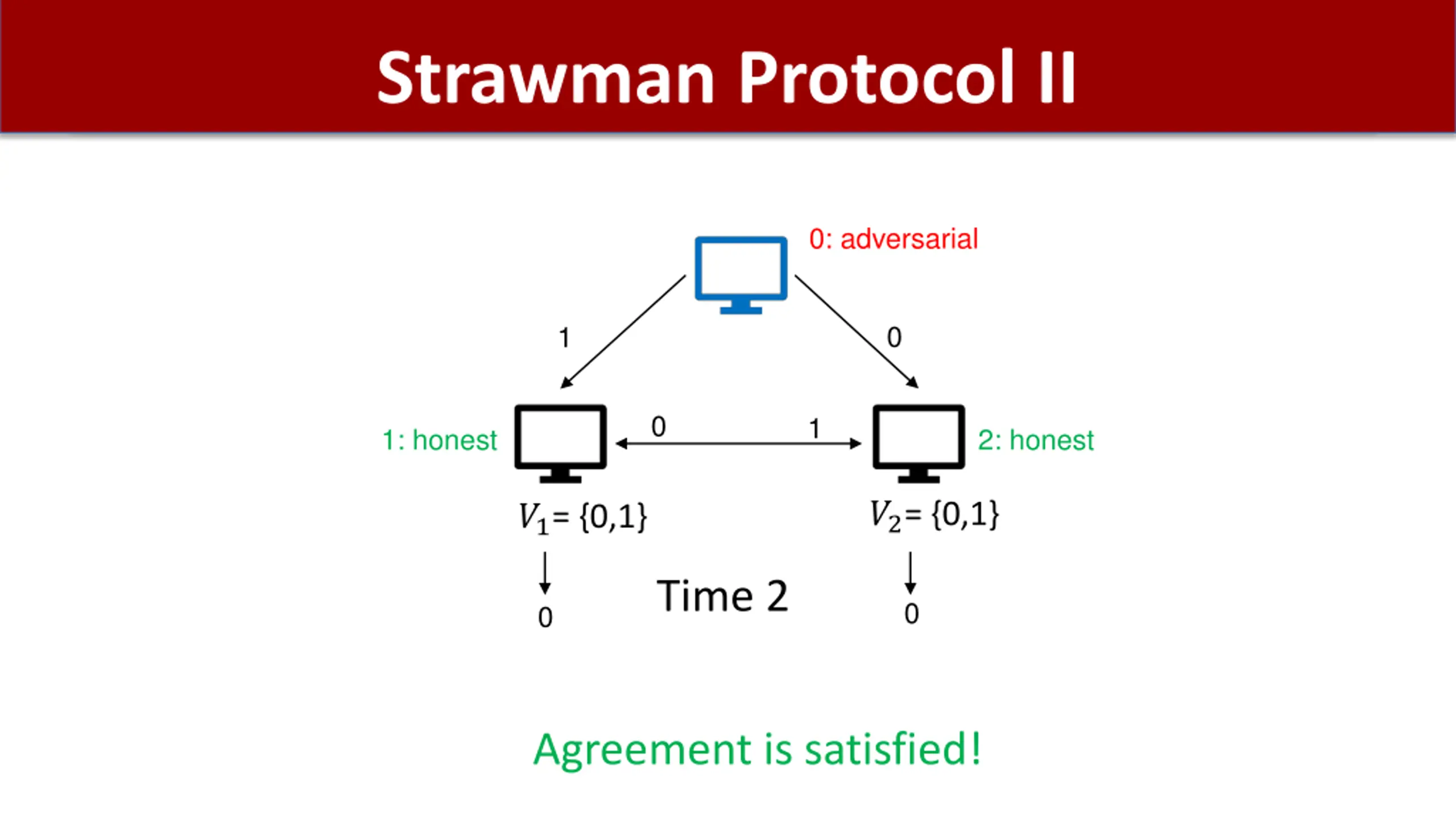 Strawman Protocol II

0: adversarial

1

0

1: honest

0

1

2: honest

$V_1 = \{0,1\}$

$V_2 = \{0,1\}$

0

Time 2

0

Agreement is satisfied!